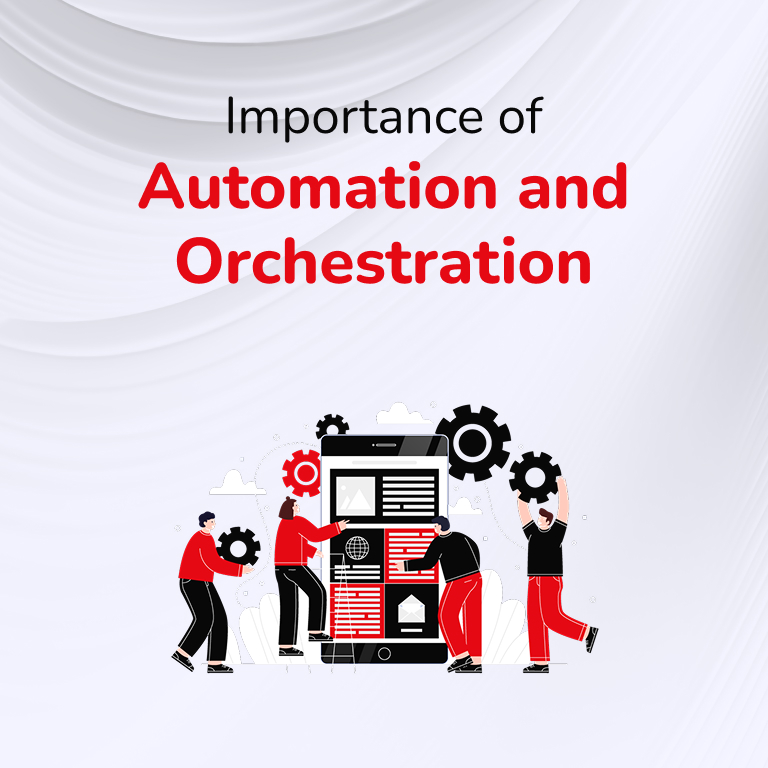 Importance of
Automation and Orchestration